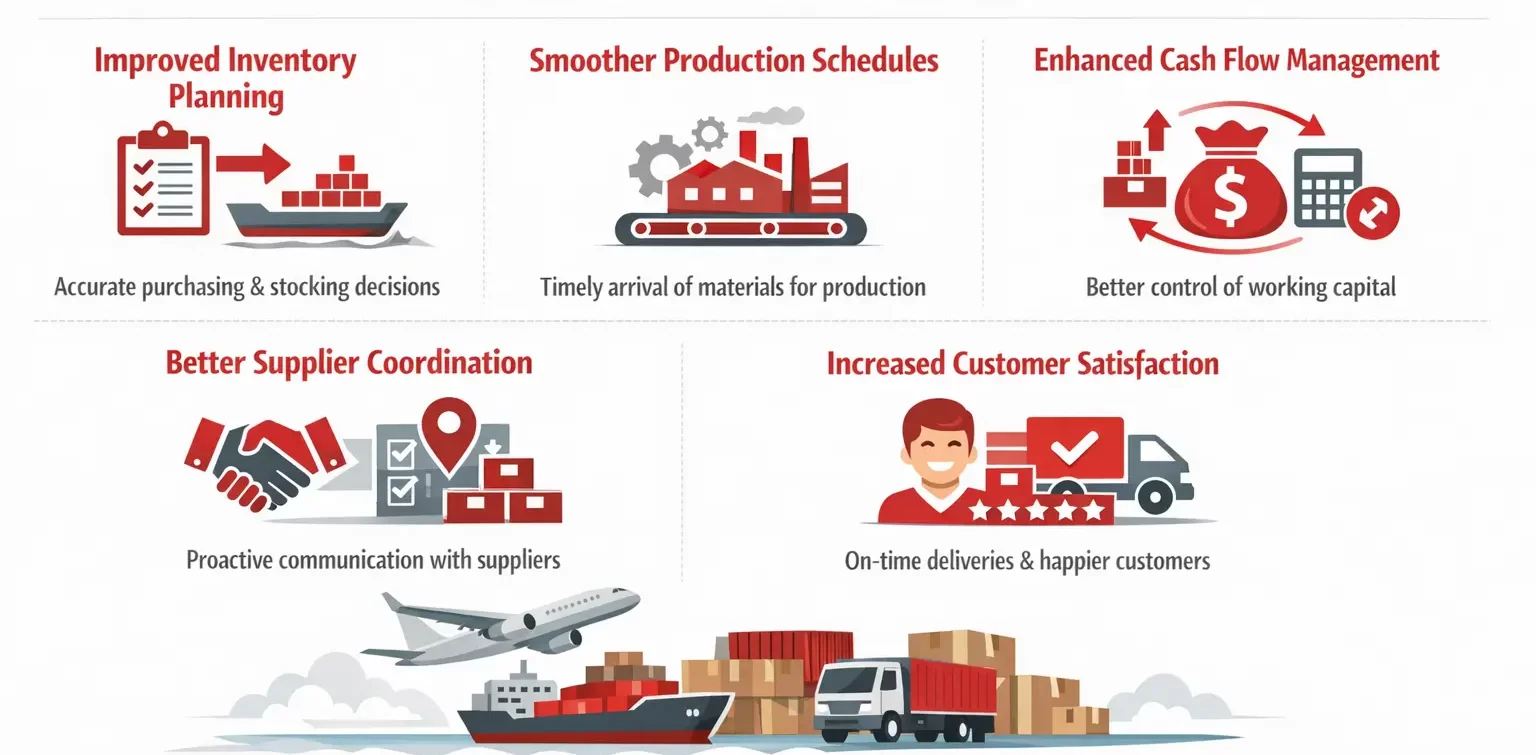 Improved Inventory Planning

Accurate purchasing & stocking decisions

Smoother Production Schedules

Timely arrival of materials for production

Enhanced Cash Flow Management

$

Better control of working capital

Better Supplier Coordination

Proactive communication with suppliers

Increased Customer Satisfaction

On-time deliveries & happier customers